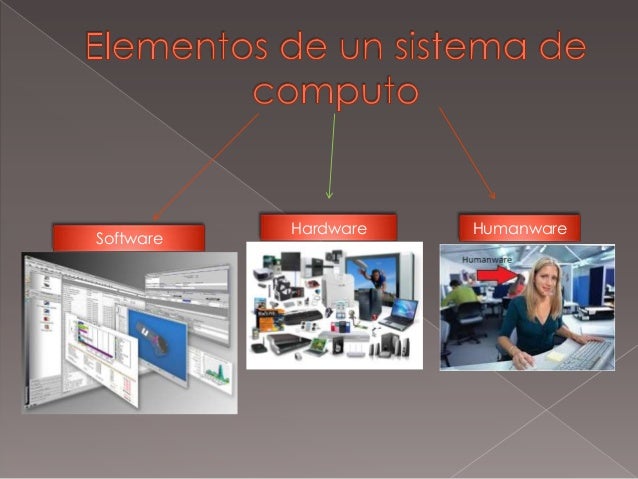 Elementos de un sistema de computo

Software

Hardware

Humanware

Humanware